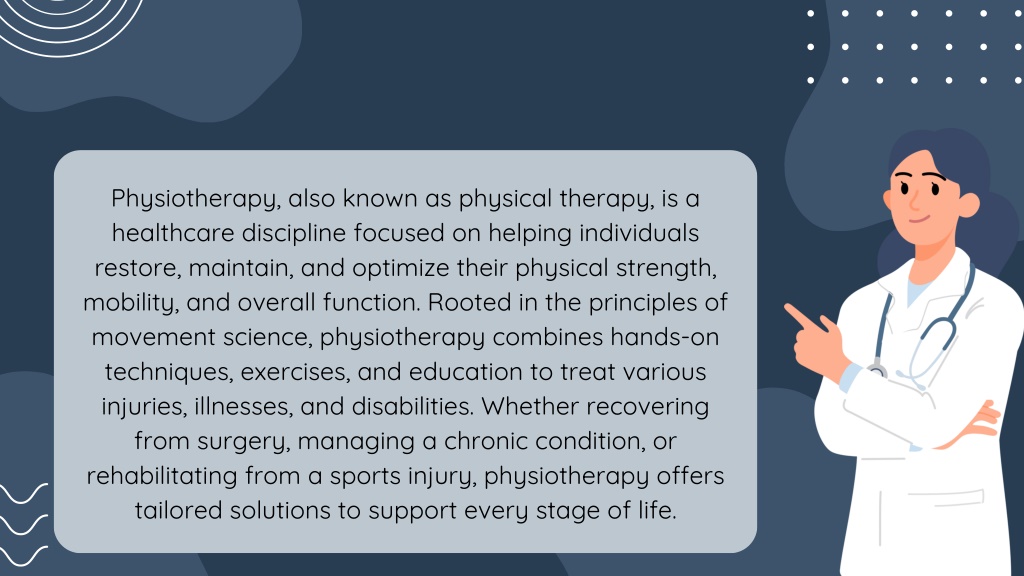 Physiotherapy, also known as physical therapy, is a healthcare discipline focused on helping individuals restore, maintain, and optimize their physical strength, mobility, and overall function. Rooted in the principles of movement science, physiotherapy combines hands-on techniques, exercises, and education to treat various injuries, illnesses, and disabilities. Whether recovering from surgery, managing a chronic condition, or rehabilitating from a sports injury, physiotherapy offers tailored solutions to support every stage of life.